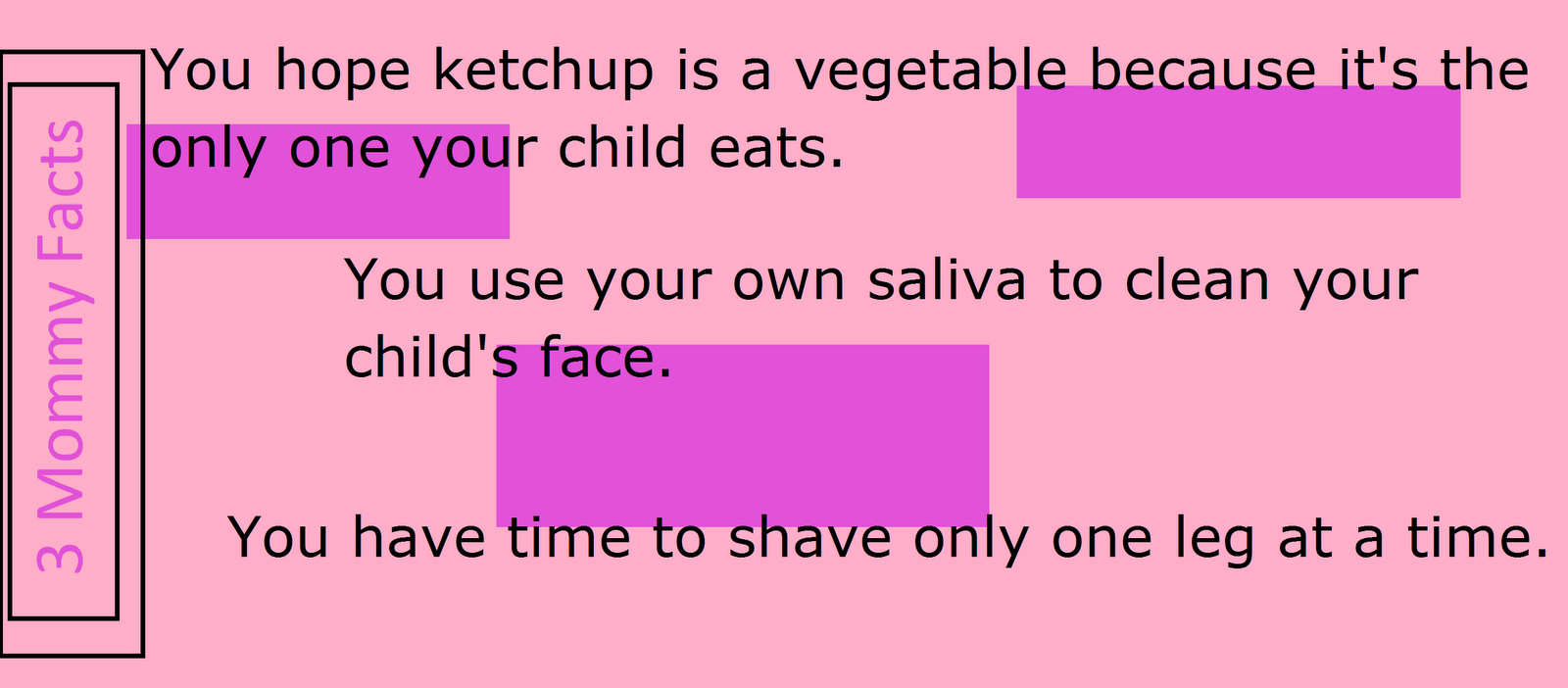 3 Mommy Facts

You hope ketchup is a vegetable because it's the only one your child eats.

You use your own saliva to clean your child's face.

You have time to shave only one leg at a time.